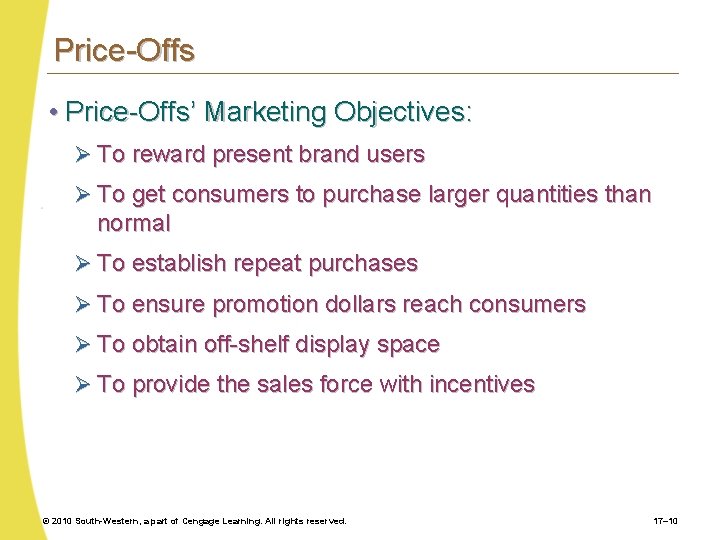 Price-Offs

• Price-Offs' Marketing Objectives:

➢ To reward present brand users

➢ To get consumers to purchase larger quantities than normal

➢ To establish repeat purchases

➢ To ensure promotion dollars reach consumers

➢ To obtain off-shelf display space

➢ To provide the sales force with incentives

© 2010 South-Western, a part of Cengage Learning. All rights reserved.

17–10